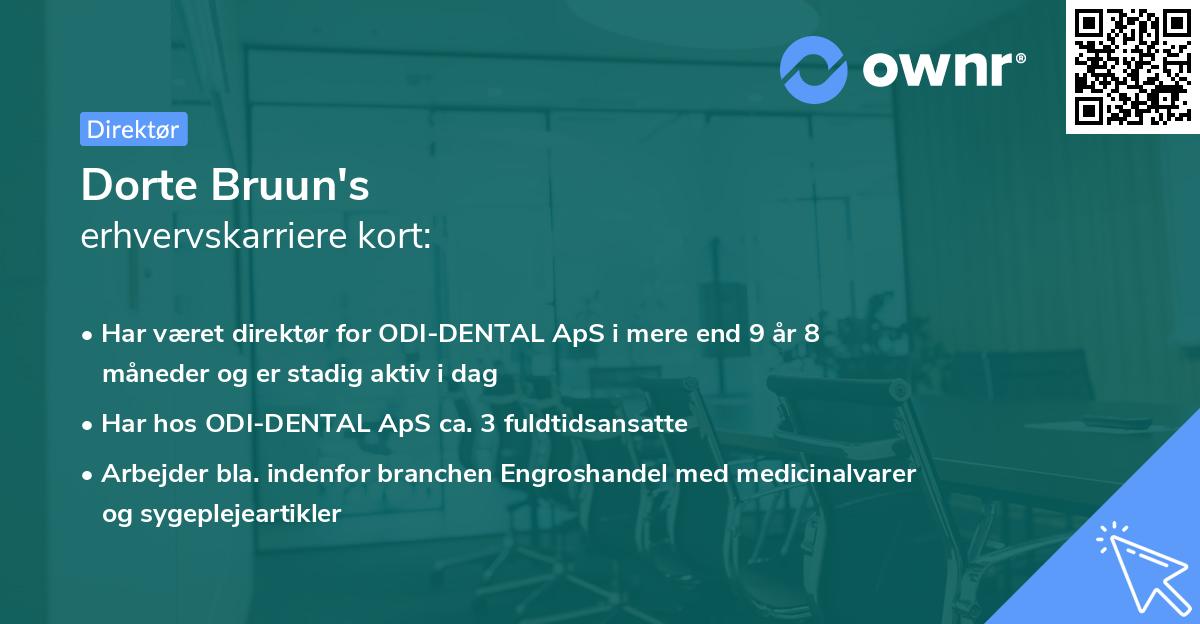 ownr®

Direktør

Dorte Bruun's
erhvervskarriere kort:

• Har været direktør for ODI-DENTAL ApS i mere end 9 år 8 måneder og er stadig aktiv i dag

• Har hos ODI-DENTAL ApS ca. 3 fuldtidsansatte

• Arbejder bla. indenfor branchen Engroshandel med medicinalvarer og sygeplejeartikler